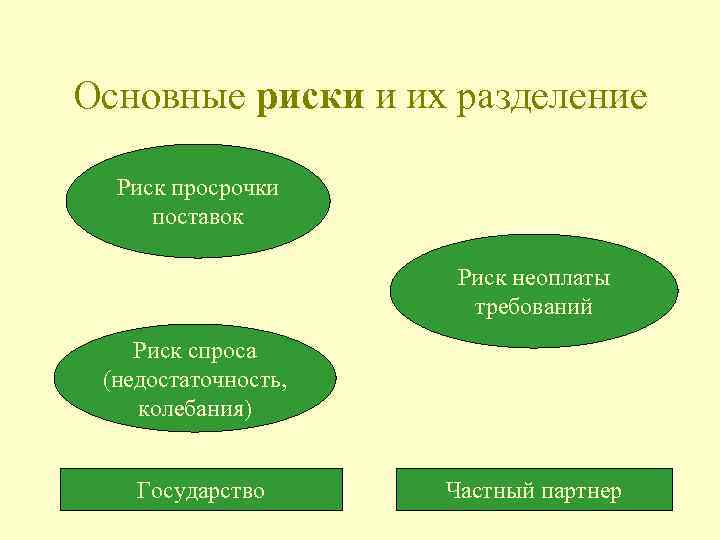 Основные риски и их разделение

Риск просрочки поставок

Риск неоплаты требований

Риск спроса (недостаточность, колебания)

Государство

Частный партнер